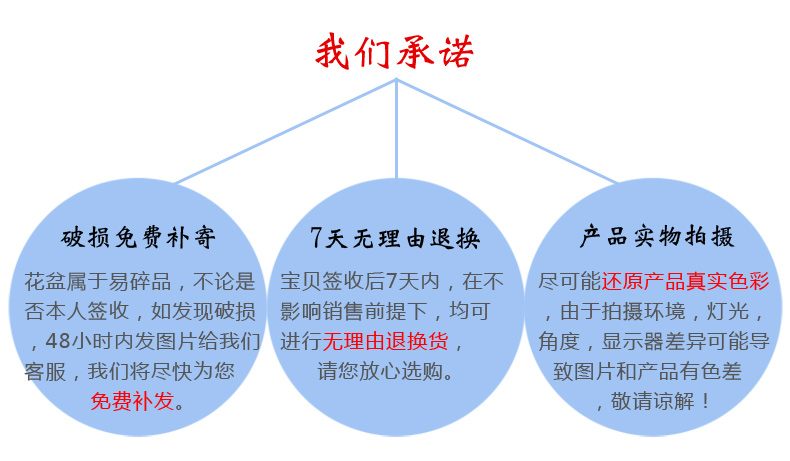 我们承诺

破损免费补寄

花盆属于易碎品，不论是否本人签收，如发现破损，48小时内发图片给我们客服，我们将尽快为您免费补发。

7天无理由退换

宝贝签收后7天内，在不影响销售前提下，均可进行无理由退换货，请您放心选购。

产品实物拍摄

尽可能还原产品真实色彩，由于拍摄环境，灯光，角度，显示器差异可能导致图片和产品有色差，敬请谅解！